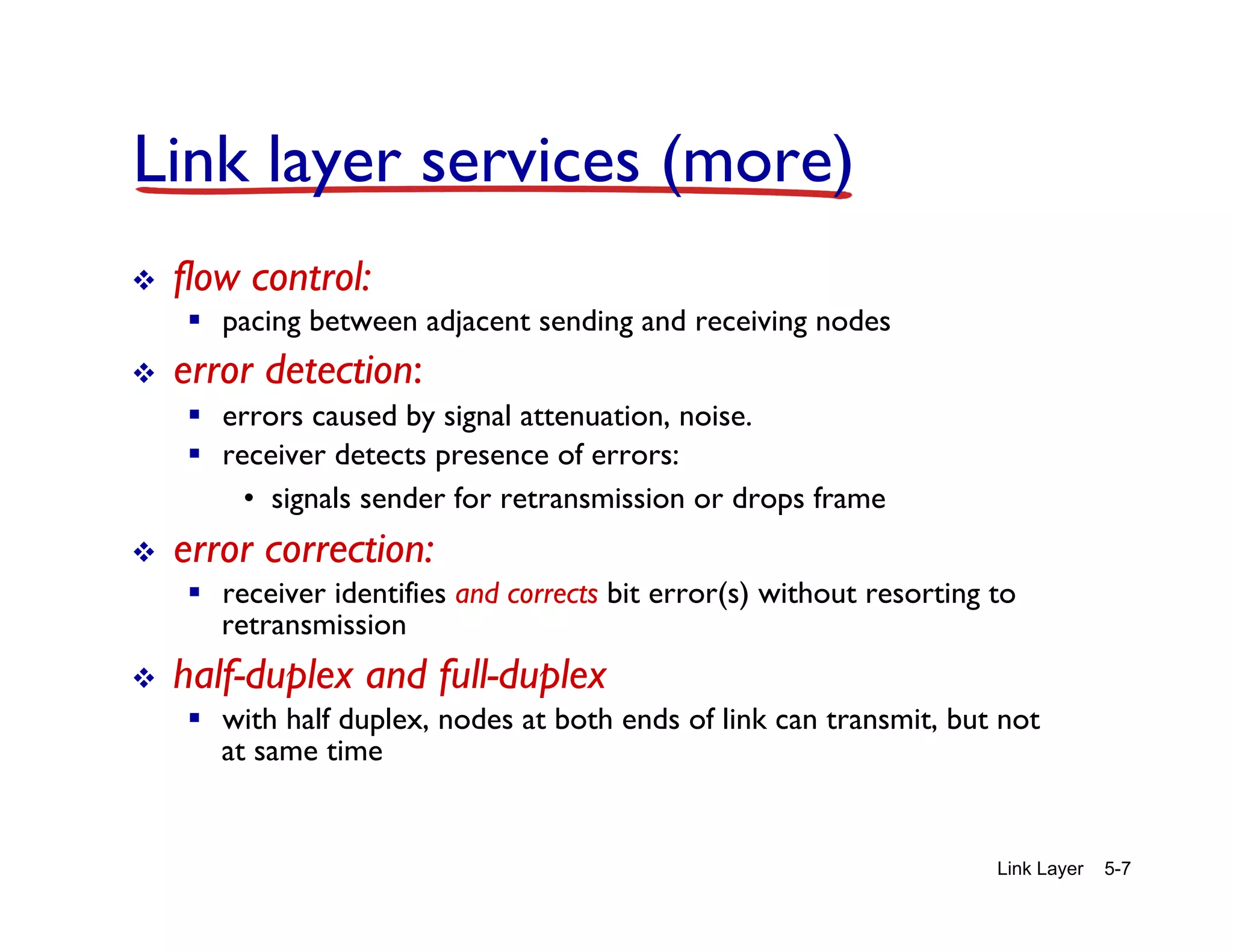 Link layer services (more)

❖ flow control:
▪ pacing between adjacent sending and receiving nodes

❖ error detection:
▪ errors caused by signal attenuation, noise.
▪ receiver detects presence of errors:
• signals sender for retransmission or drops frame

❖ error correction:
▪ receiver identifies and corrects bit error(s) without resorting to retransmission

❖ half-duplex and full-duplex
▪ with half duplex, nodes at both ends of link can transmit, but not at same time

Link Layer 5-7